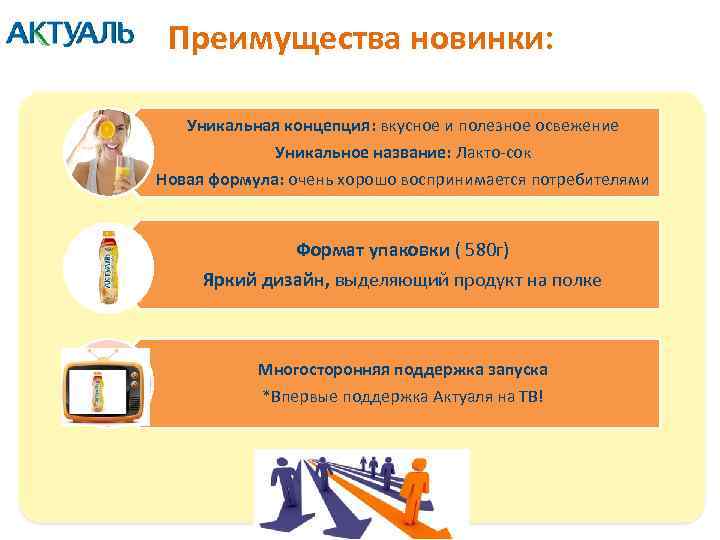 АКТУАЛЬ

Преимущества новинки:

Уникальная концепция: вкусное и полезное освежение
Уникальное название: Лакто-сок
Новая формула: очень хорошо воспринимается потребителями

АКТУАЛЬ

Формат упаковки ( 580г)
Яркий дизайн, выделяющий продукт на полке

Многосторонняя поддержка запуска
*Впервые поддержка Актуаля на ТВ!